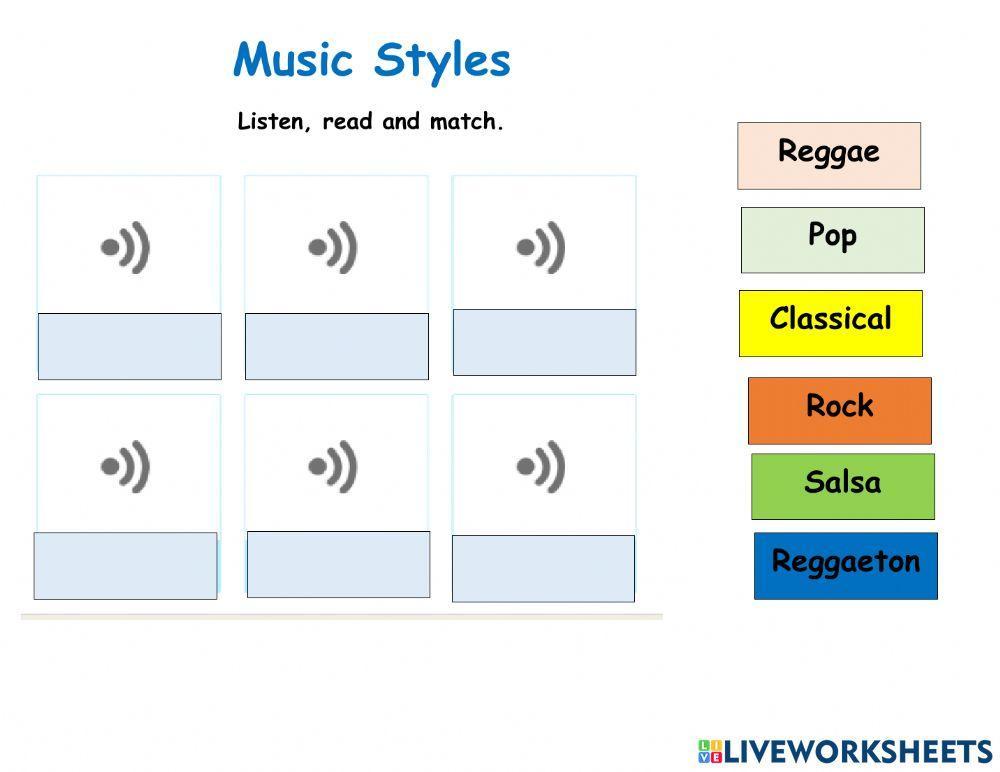 Music Styles

Listen, read and match.

Reggae

Pop

Classical

Rock

Salsa

Reggaeton

LIVEWORKSHEETS